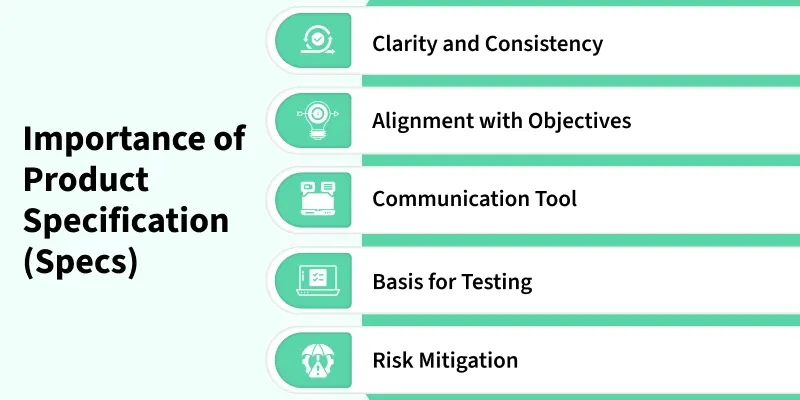 Importance of Product Specification (Specs)

Clarity and Consistency

Alignment with Objectives

Communication Tool

Basis for Testing

Risk Mitigation